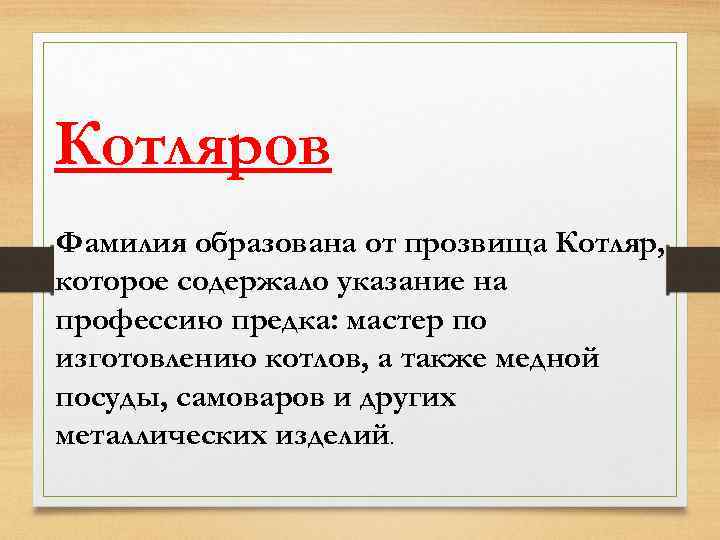 Котляров

Фамилия образована от прозвища Котляр, которое содержало указание на профессию предка: мастер по изготовлению котлов, а также медной посуды, самоваров и других металлических изделий.